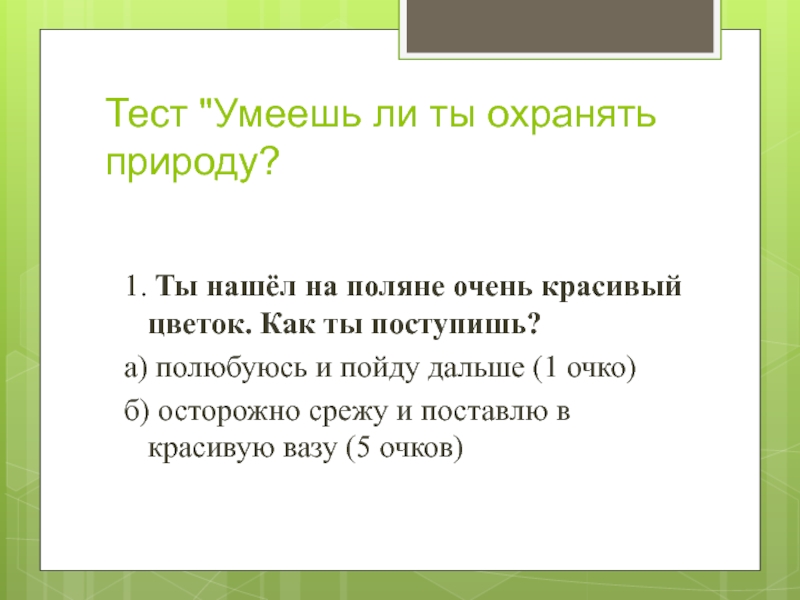 Тест "Умеешь ли ты охранять природу?

1. Ты нашёл на поляне очень красивый цветок. Как ты поступишь?

а) полюбуюсь и пойду дальше (1 очко)

б) осторожно срежу и поставлю в красивую вазу (5 очков)